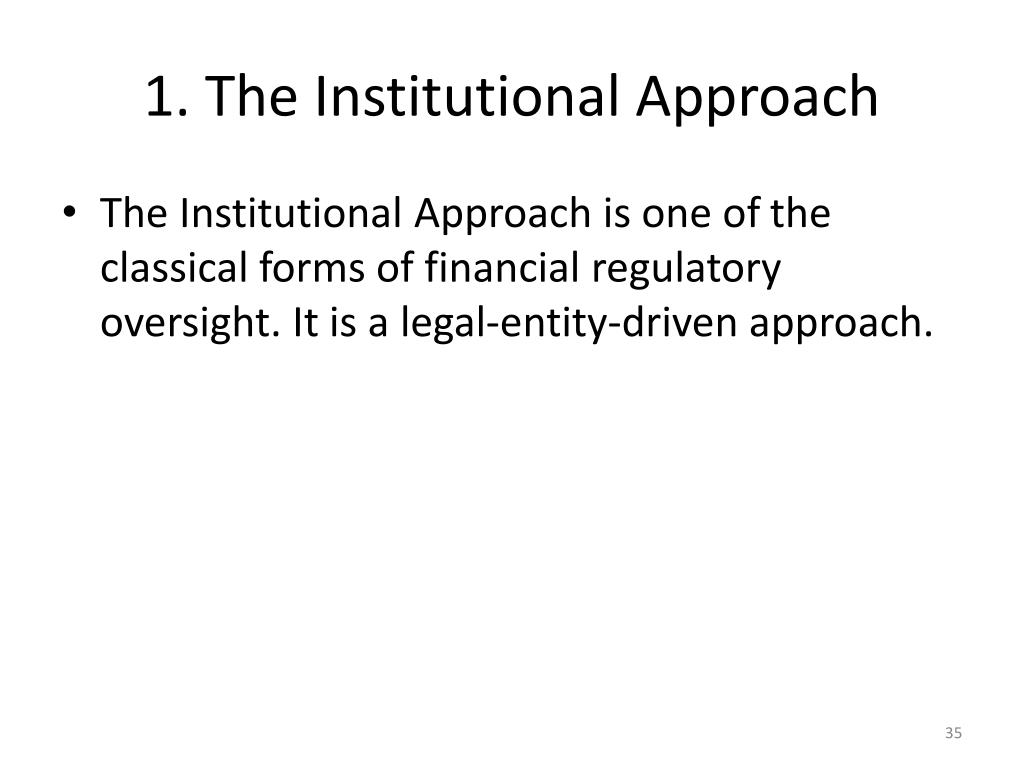 1. The Institutional Approach

• The Institutional Approach is one of the classical forms of financial regulatory oversight. It is a legal-entity-driven approach.

35